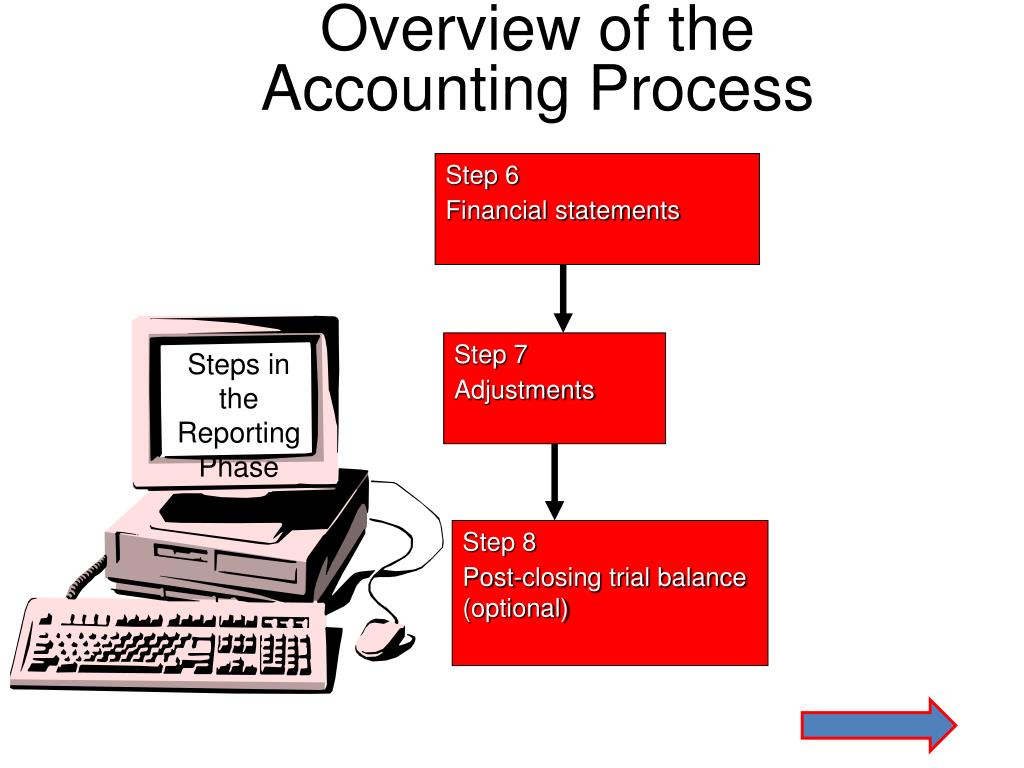 Overview of the Accounting Process

Steps in the Reporting Phase

Step 6
Financial statements

Step 7
Adjustments

Step 8
Post-closing trial balance (optional)